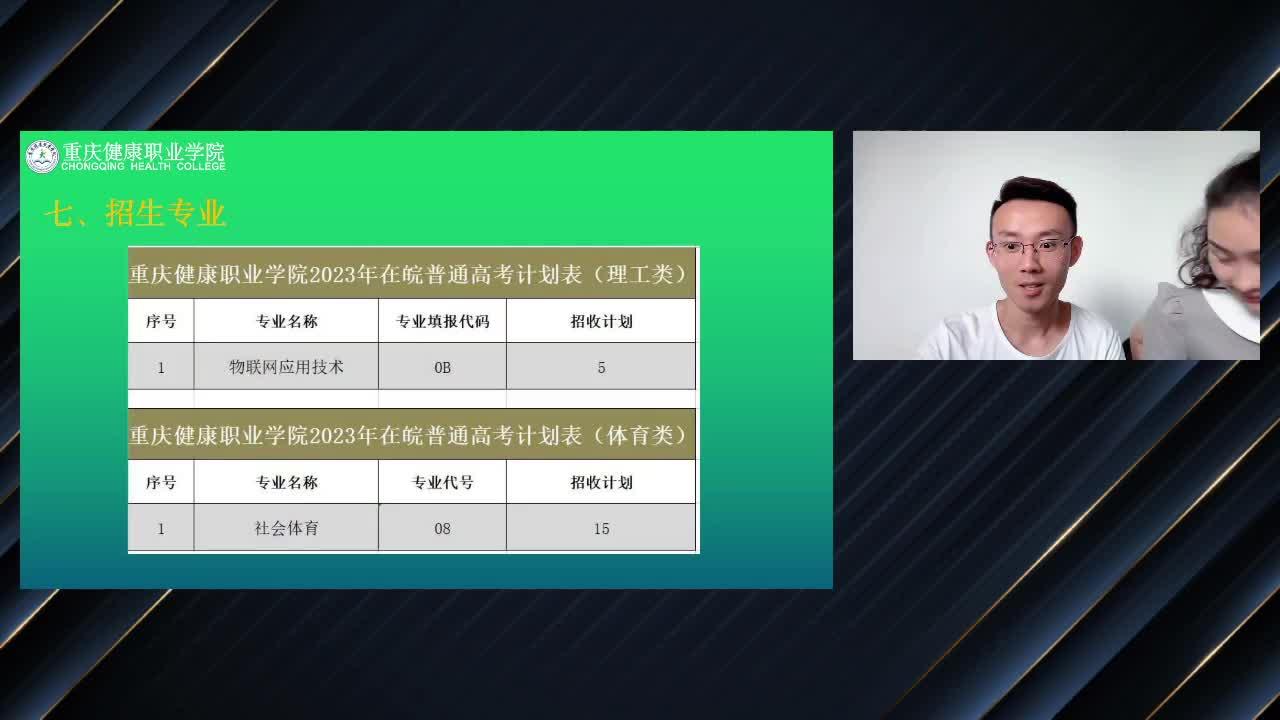 重庆健康职业学院
CHONGQING HEALTH COLLEGE

七、招生专业

重庆健康职业学院2023年在皖普通高考计划表（理工类）

| 序号 | 专业名称 | 专业填报代码 | 招收计划 |
|---|---|---|---|
| 1 | 物联网应用技术 | 0B | 5 |

重庆健康职业学院2023年在皖普通高考计划表（体育类）

| 序号 | 专业名称 | 专业代号 | 招收计划 |
|---|---|---|---|
| 1 | 社会体育 | 08 | 15 |